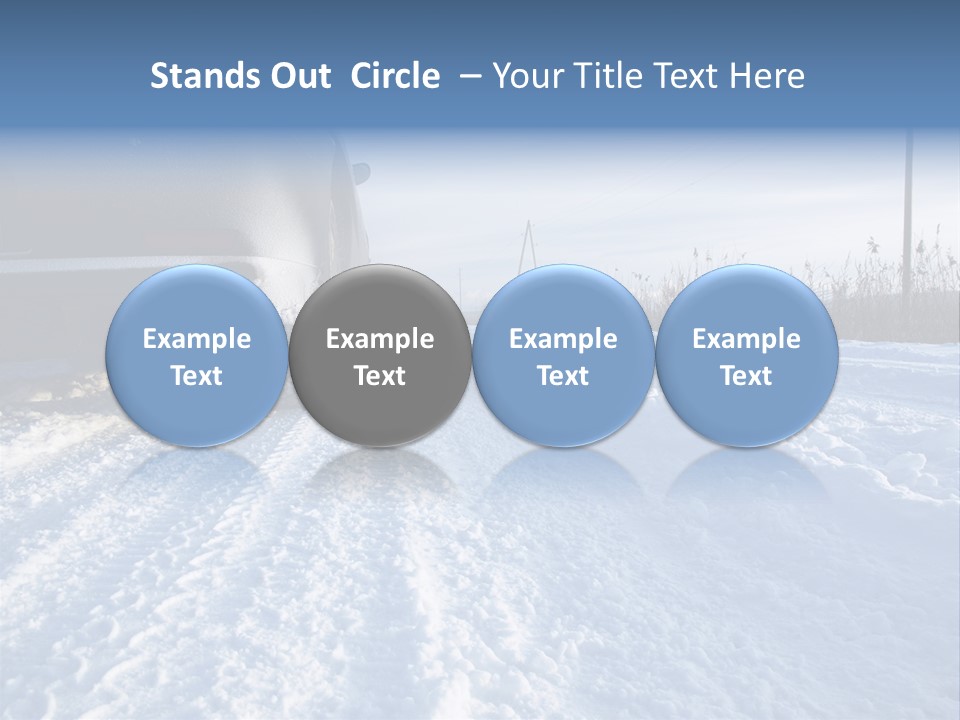 Stands Out Circle – Your Title Text Here

Example Text

Example Text

Example Text

Example Text